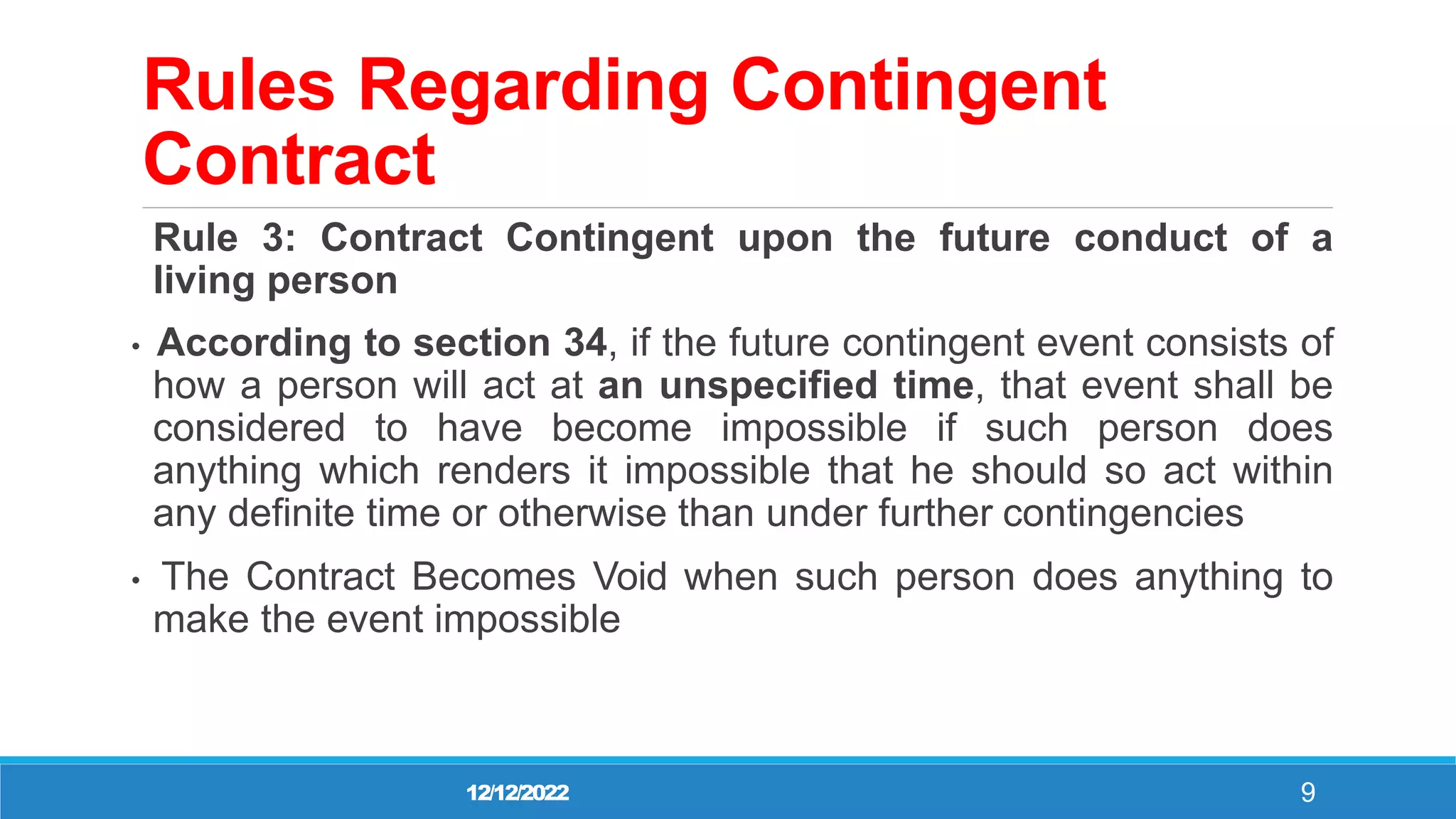 Rules Regarding Contingent Contract

Rule 3: Contract Contingent upon the future conduct of a living person

• According to section 34, if the future contingent event consists of how a person will act at an unspecified time, that event shall be considered to have become impossible if such person does anything which renders it impossible that he should so act within any definite time or otherwise than under further contingencies

• The Contract Becomes Void when such person does anything to make the event impossible

12/12/2022

9